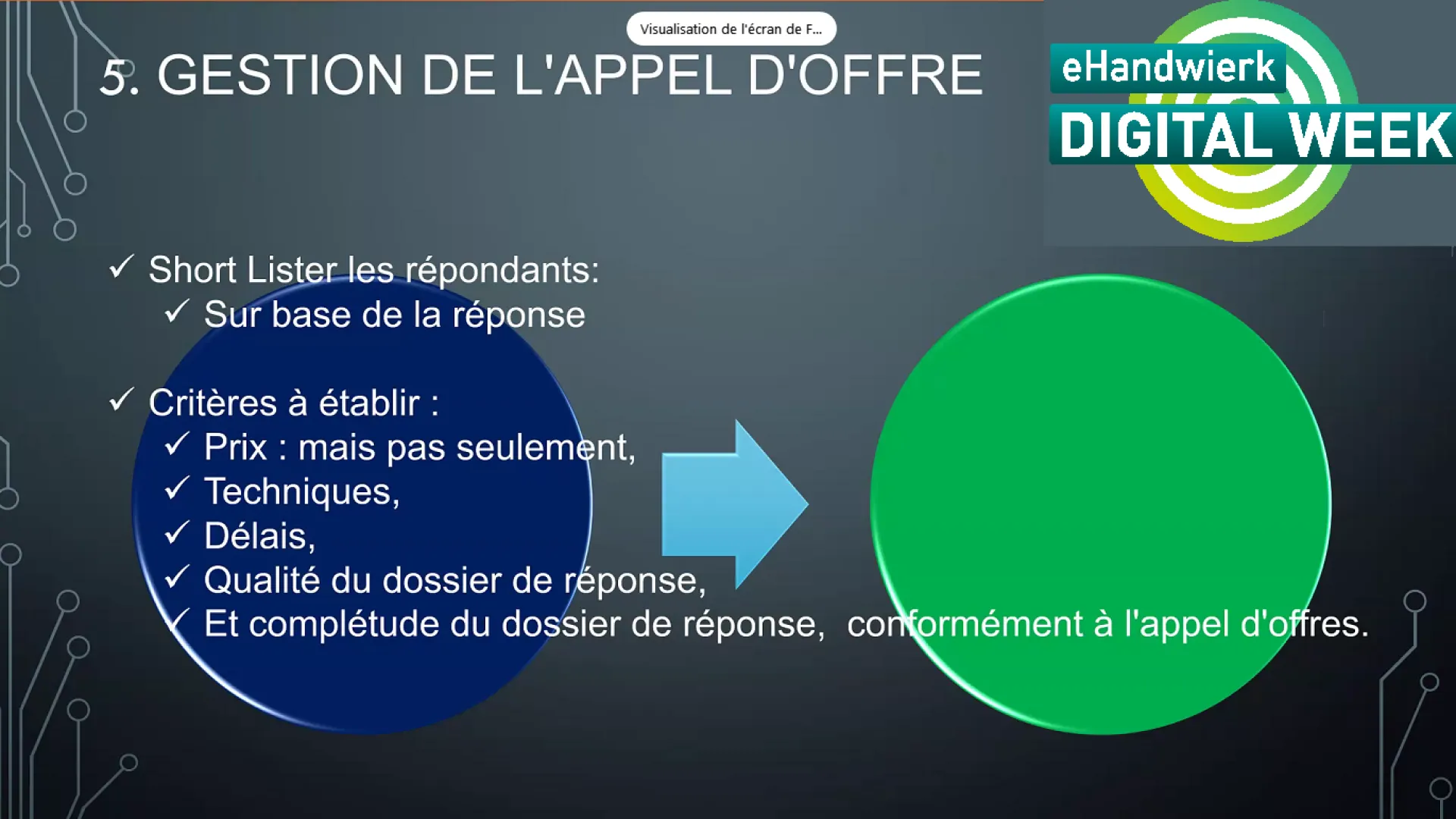 Visualisation de l'écran de F...

5. GESTION DE L'APPEL D'OFFRE

eHandwierk
DIGITAL WEEK

✓ Short Lister les répondants:
✓ Sur base de la réponse

✓ Critères à établir :
✓ Prix : mais pas seulement,
✓ Techniques,
✓ Délais,
✓ Qualité du dossier de réponse,
✓ Et complétude du dossier de réponse, conformément à l'appel d'offres.